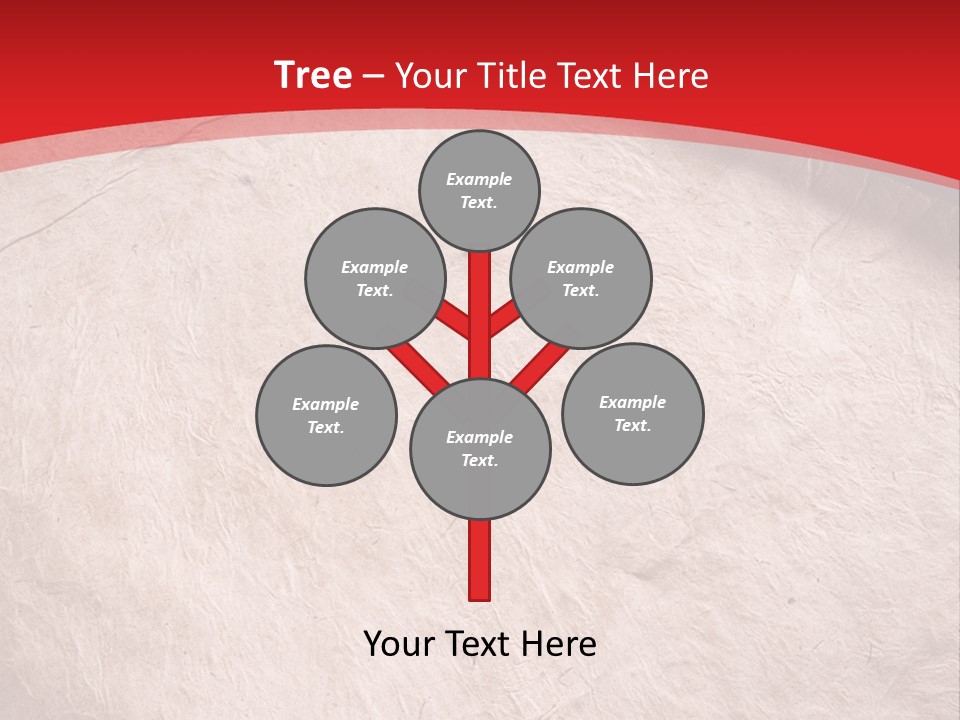 Tree – Your Title Text Here

Example Text.

Example Text.

Example Text.

Example Text.

Example Text.

Example Text.

Your Text Here